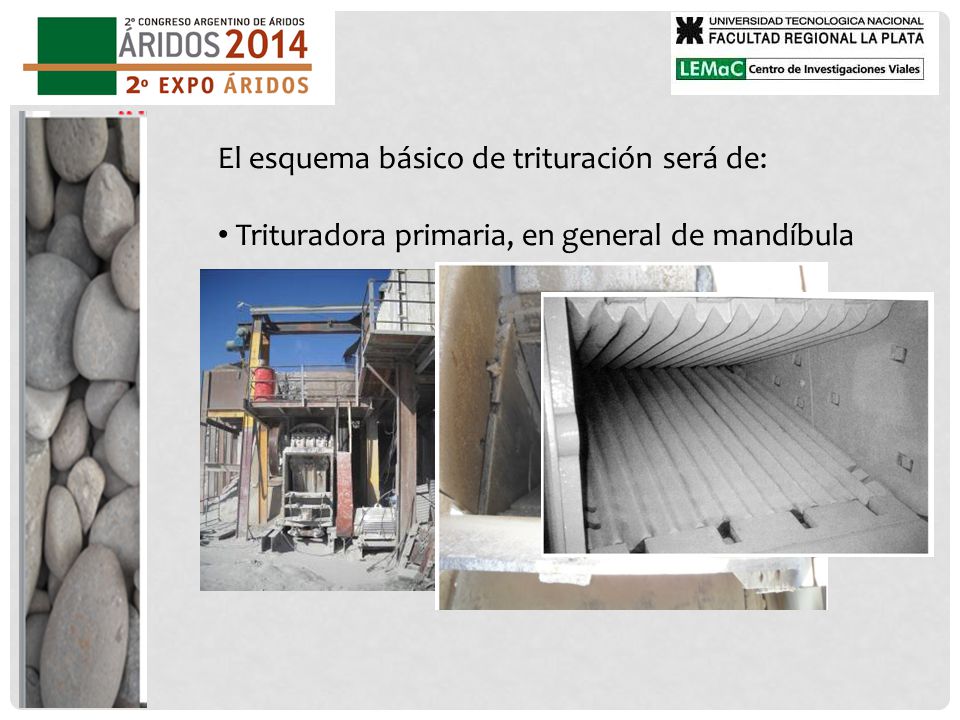 2º CONGRESO ARGENTINO DE ÁRIDOS
ÁRIDOS 2014
2º EXPO ÁRIDOS

UNIVERSIDAD TECNOLOGICA NACIONAL
FACULTAD REGIONAL LA PLATA
LEMaC Centro de Investigaciones Viales

El esquema básico de trituración será de:

• Trituradora primaria, en general de mandíbula